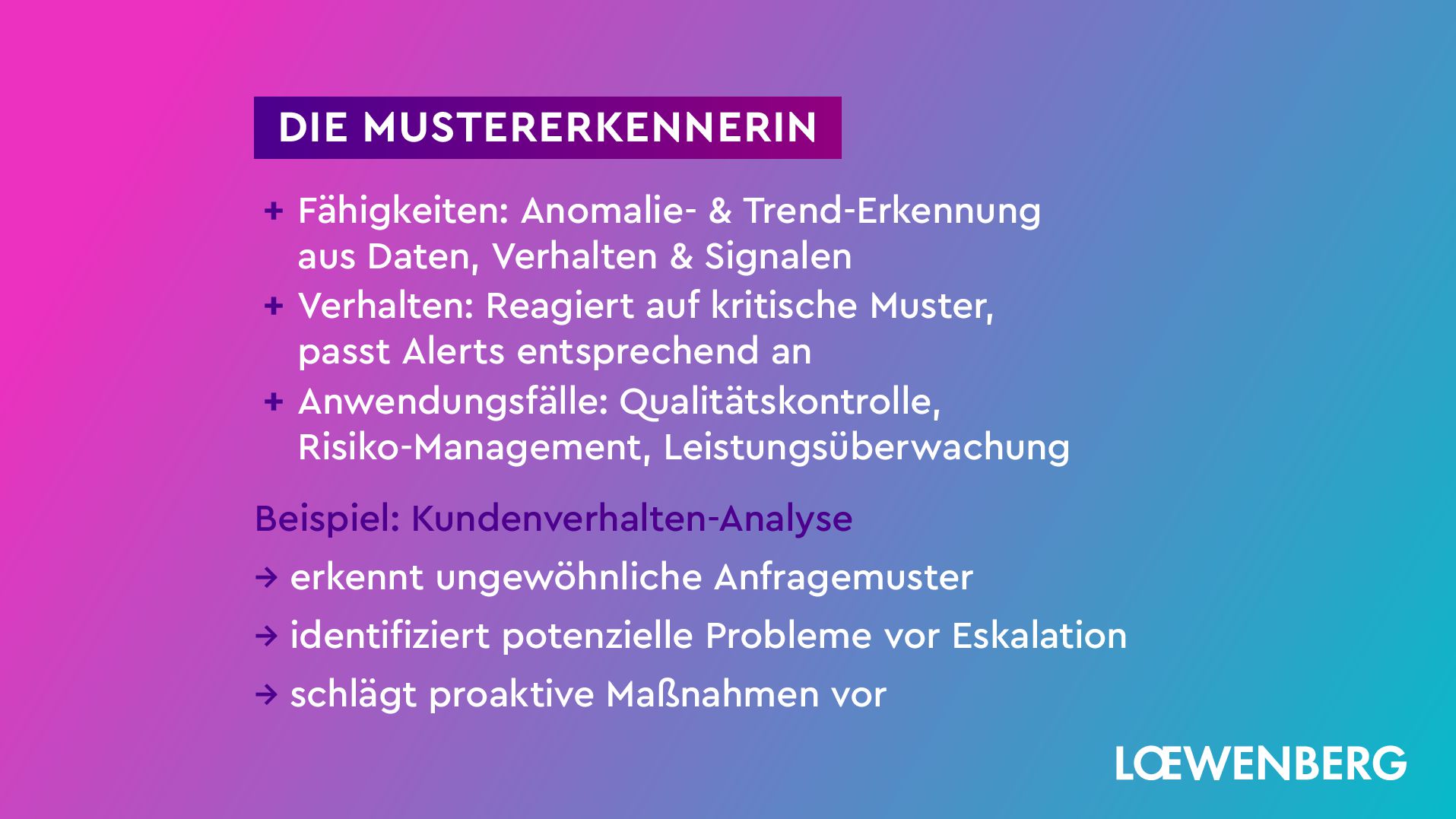 DIE MUSTERERKENNERIN

+ Fähigkeiten: Anomalie- & Trend-Erkennung aus Daten, Verhalten & Signalen
+ Verhalten: Reagiert auf kritische Muster, passt Alerts entsprechend an
+ Anwendungsfälle: Qualitätskontrolle, Risiko-Management, Leistungsüberwachung

Beispiel: Kundenverhalten-Analyse

→ erkennt ungewöhnliche Anfragemuster
→ identifiziert potenzielle Probleme vor Eskalation
→ schlägt proaktive Maßnahmen vor

LŒWENBERG